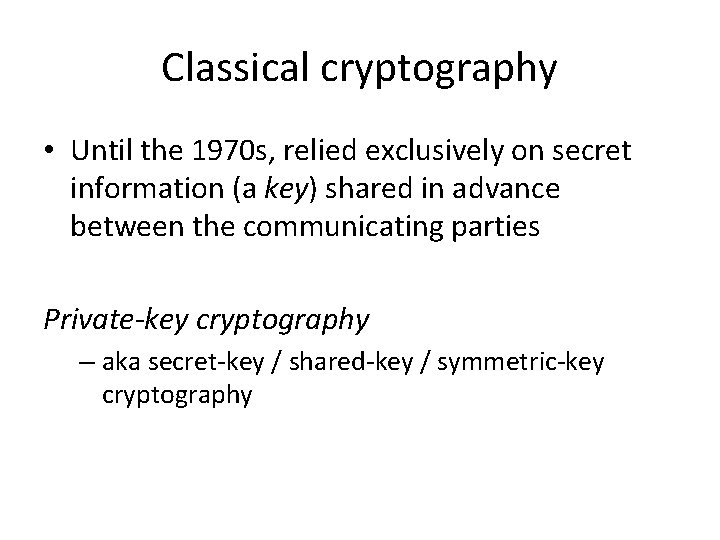 Classical cryptography

• Until the 1970s, relied exclusively on secret information (a key) shared in advance between the communicating parties

Private-key cryptography

– aka secret-key / shared-key / symmetric-key cryptography